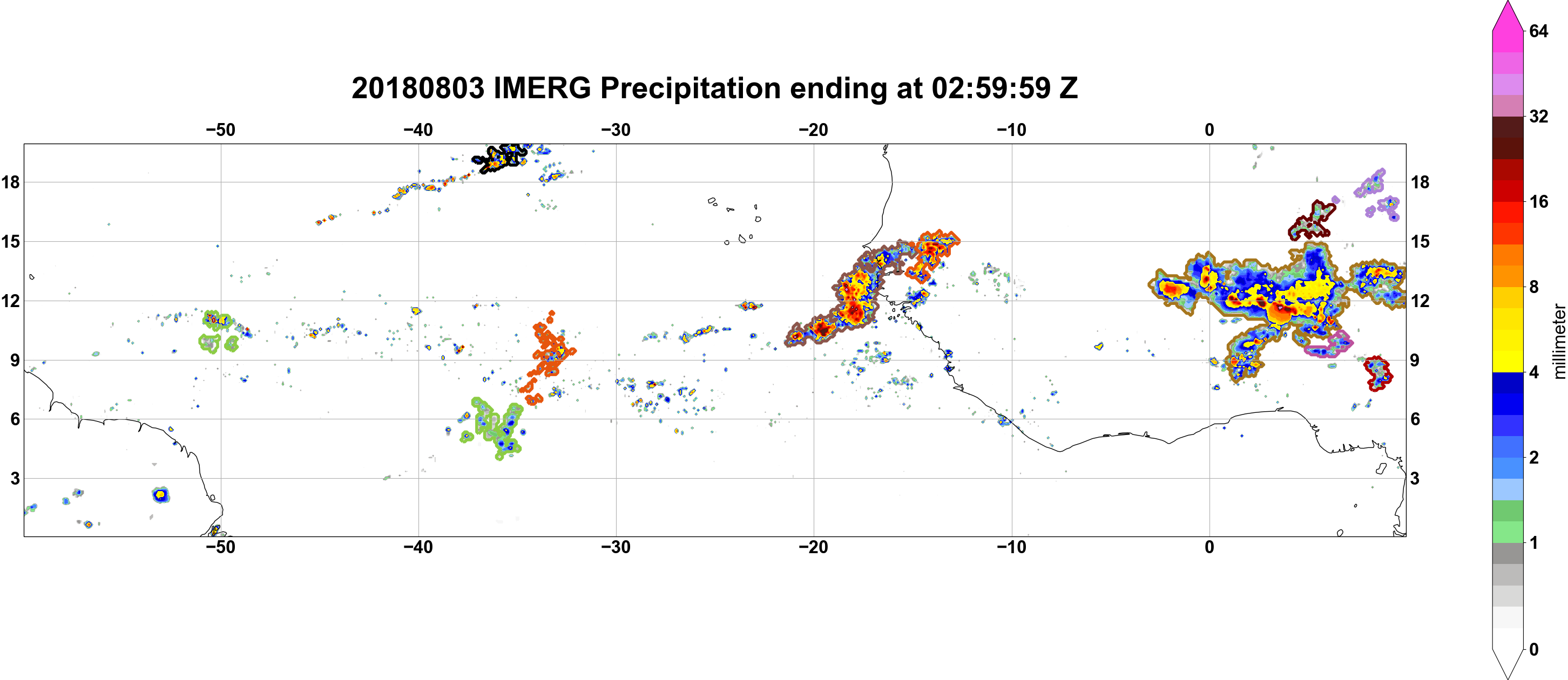 20180803 IMERG Precipitation ending at 02:59:59 Z

−50 −40 −30 −20 −10 0

18
15
12
9
6
3

18
15
12
9
6
3

−50 −40 −30 −20 −10 0

64
32
16
8
4
2
1
0
millimeter